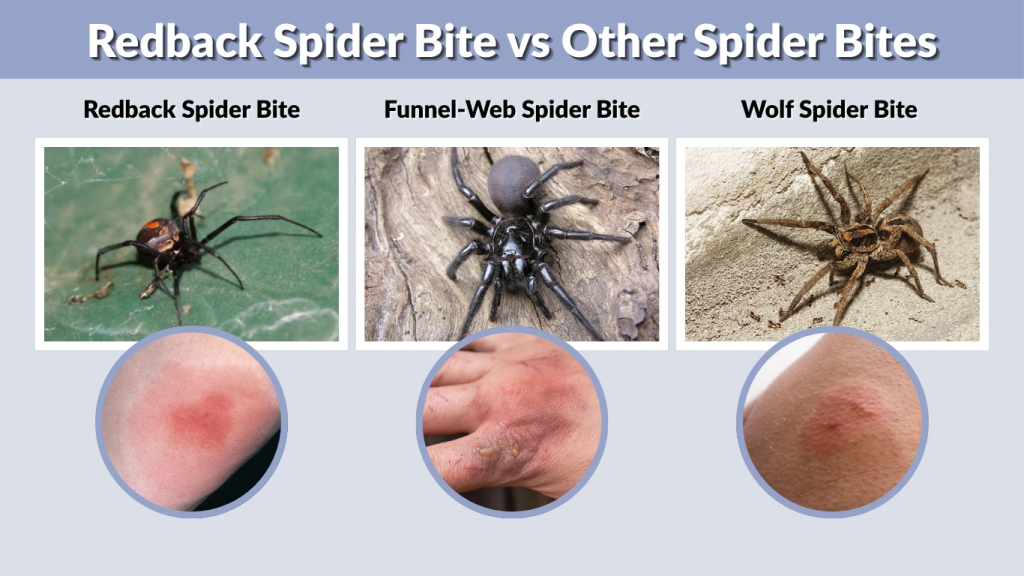 Redback Spider Bite vs Other Spider Bites

Redback Spider Bite

Funnel-Web Spider Bite

Wolf Spider Bite